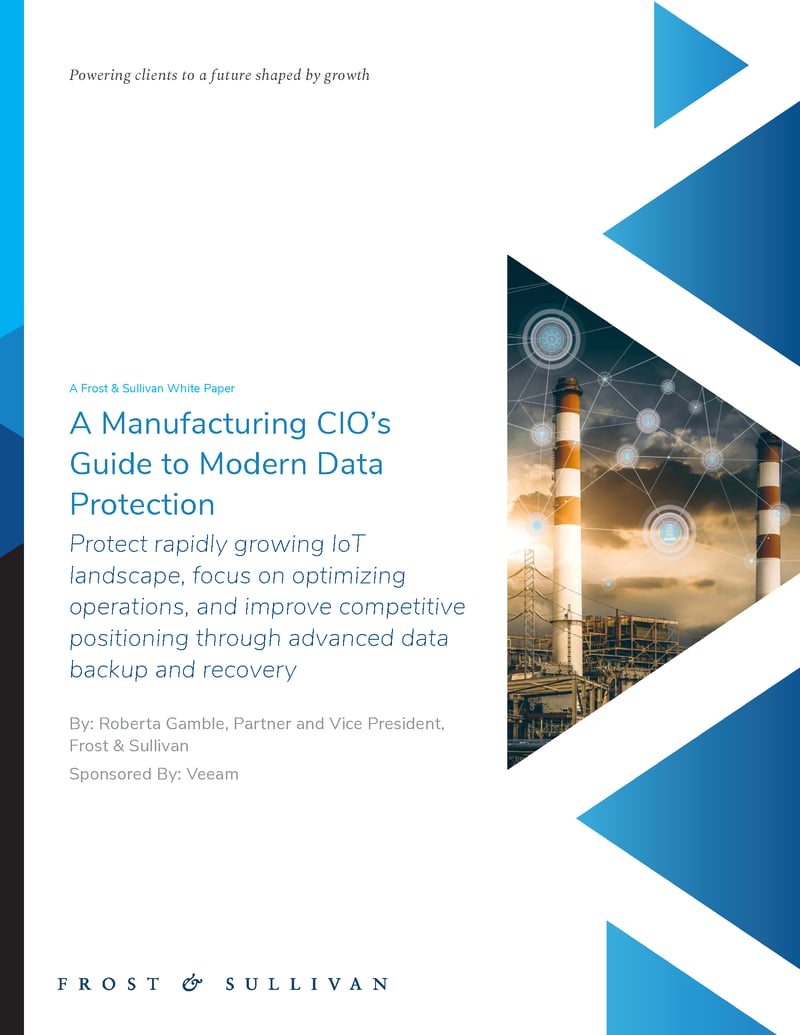 Powering clients to a future shaped by growth

A Frost & Sullivan White Paper

A Manufacturing CIO's Guide to Modern Data Protection

Protect rapidly growing IoT landscape, focus on optimizing operations, and improve competitive positioning through advanced data backup and recovery

By: Roberta Gamble, Partner and Vice President, Frost & Sullivan

Sponsored By: Veeam

FROST & SULLIVAN